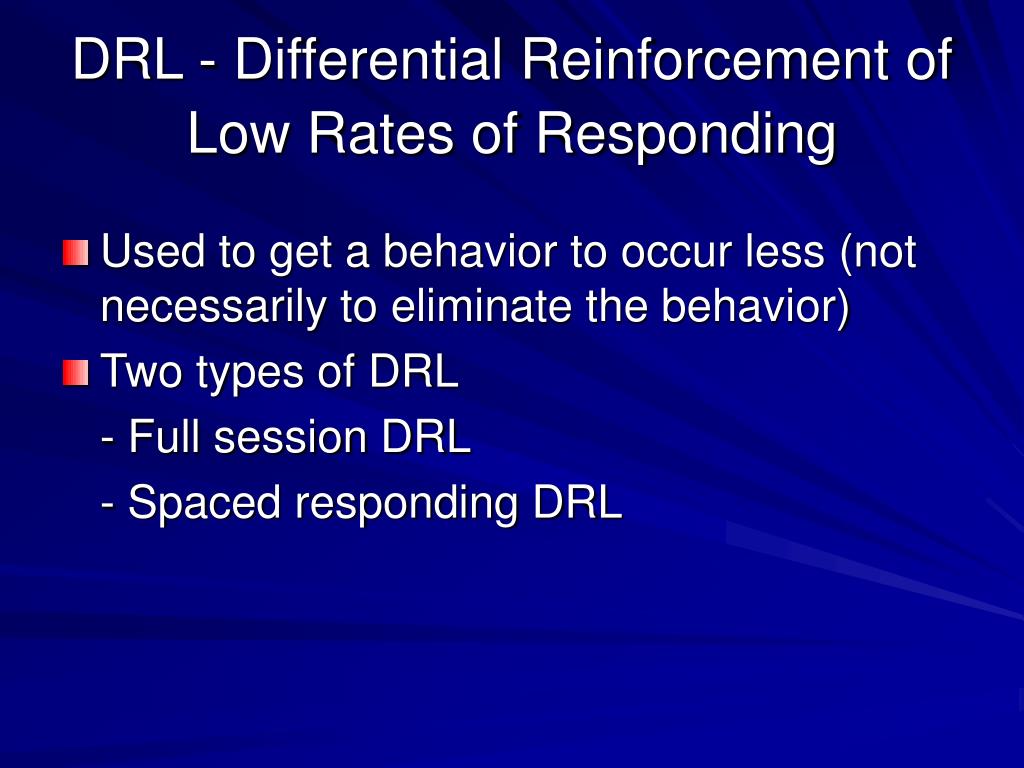 DRL - Differential Reinforcement of Low Rates of Responding

Used to get a behavior to occur less (not necessarily to eliminate the behavior)

Two types of DRL

- Full session DRL

- Spaced responding DRL